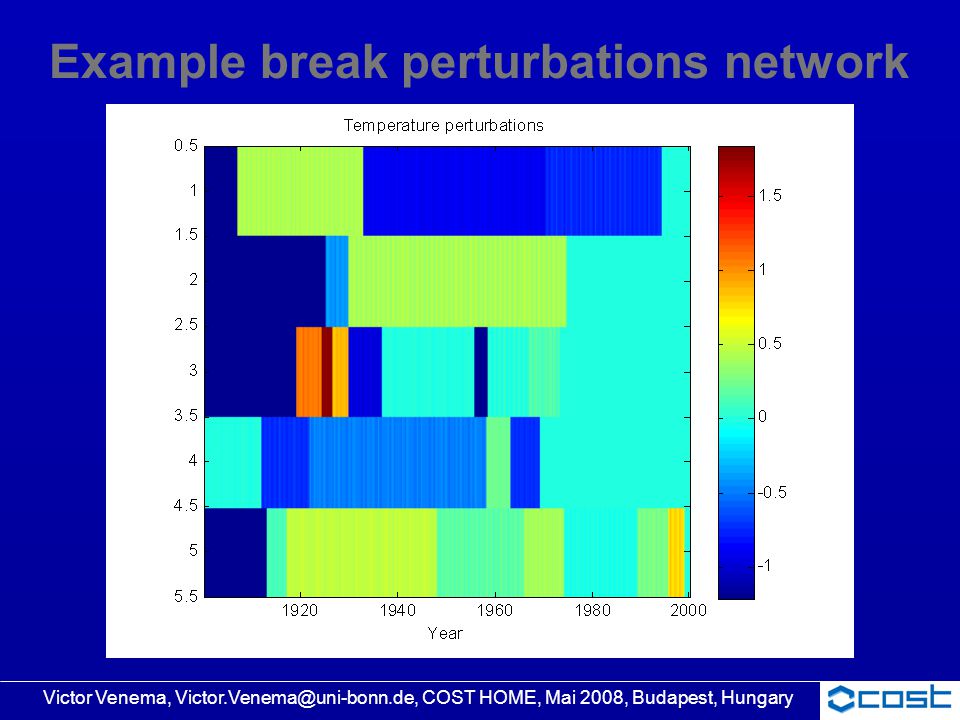 Example break perturbations network

Temperature perturbations

0.5
1
1.5
2
2.5
3
3.5
4
4.5
5
5.5

1920 1940 1960 1980 2000
Year

1.5
1
0.5
0
-0.5
-1

Victor Venema, Victor.Venema@uni-bonn.de, COST HOME, Mai 2008, Budapest, Hungary

cost